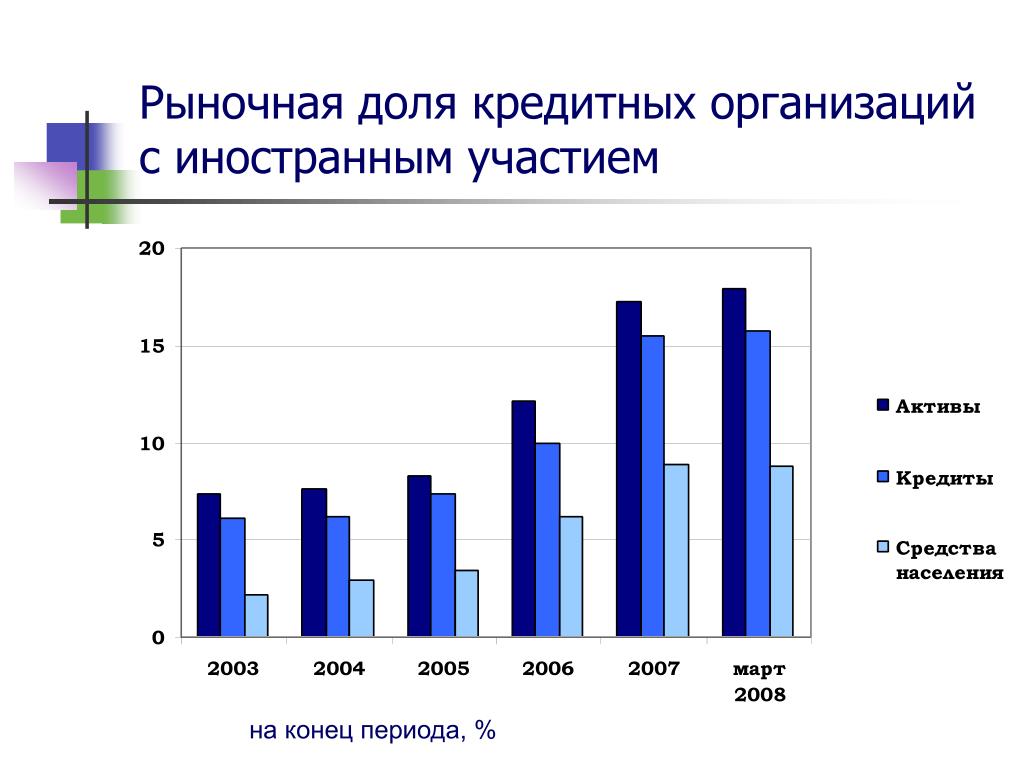 Рыночная доля кредитных организаций с иностранным участием

20
15
10
5
0

2003
2004
2005
2006
2007
март 2008

Активы
Кредиты
Средства населения

на конец периода, %